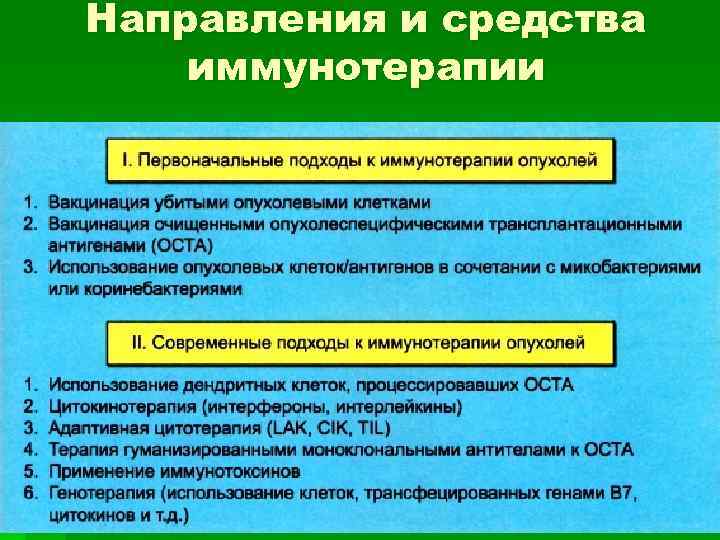 Направления и средства иммунотерапии

I. Первоначальные подходы к иммунотерапии опухолей

1. Вакцинация убитыми опухолевыми клетками
2. Вакцинация очищенными опухолеспецифическими трансплантационными антигенами (ОСТА)
3. Использование опухолевых клеток/антигенов в сочетании с микобактериями или коринебактериями

II. Современные подходы к иммунотерапии опухолей

1. Использование дендритных клеток, процессировавших ОСТА
2. Цитокинотерапия (интерфероны, интерлейкины)
3. Адаптивная цитотерапия (LAK, CIK, TIL)
4. Терапия гуманизированными моноклональными антителами к ОСТА
5. Применение иммунотоксинов
6. Генотерапия (использование клеток, трансфецированных генами B7, цитокинов и т.д.)